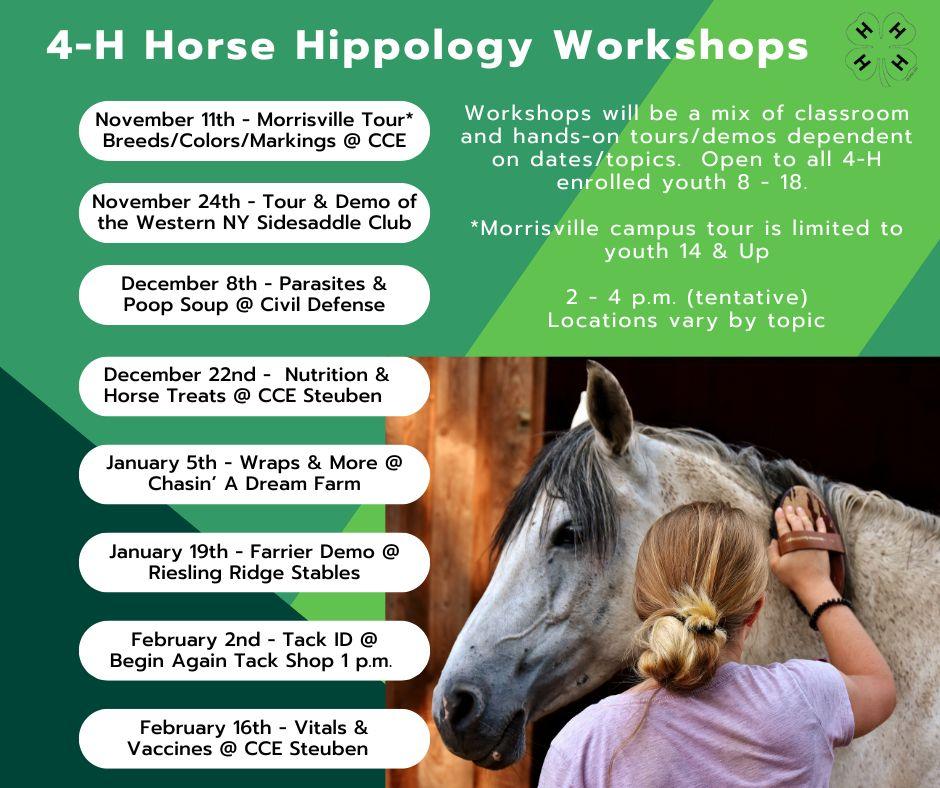 4-H Horse Hippology Workshops

H H H H

November 11th - Morrisville Tour* Breeds/Colors/Markings @ CCE

November 24th - Tour & Demo of the Western NY Sidesaddle Club

December 8th - Parasites & Poop Soup @ Civil Defense

December 22nd - Nutrition & Horse Treats @ CCE Steuben

January 5th - Wraps & More @ Chasin' A Dream Farm

January 19th - Farrier Demo @ Riesling Ridge Stables

February 2nd - Tack ID @ Begin Again Tack Shop 1 p.m.

February 16th - Vitals & Vaccines @ CCE Steuben

Workshops will be a mix of classroom and hands-on tours/demos dependent on dates/topics. Open to all 4-H enrolled youth 8 - 18.

*Morrisville campus tour is limited to youth 14 & Up

2 - 4 p.m. (tentative)
Locations vary by topic